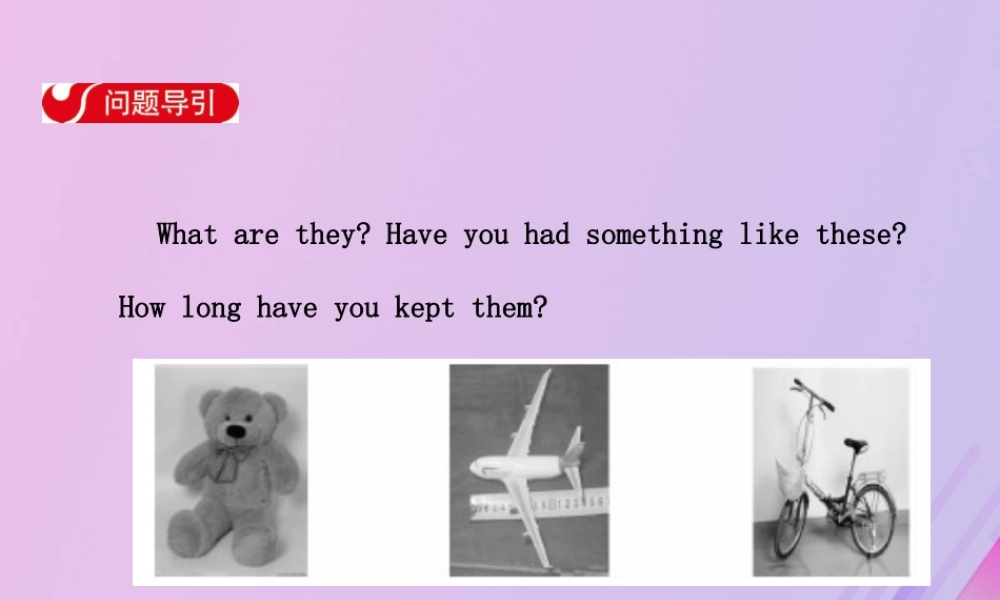 问题导引

What are they? Have you had something like these? How long have you kept them?